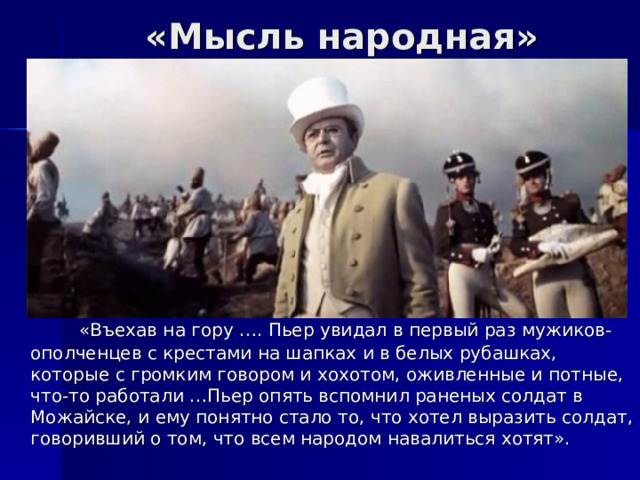 «Мысль народная»

«Въехав на гору …. Пьер увидал в первый раз мужиков-ополченцев с крестами на шапках и в белых рубашках, которые с громким говором и хохотом, оживленные и потные, что-то работали …Пьер опять вспомнил раненых солдат в Можайске, и ему понятно стало то, что хотел выразить солдат, говоривший о том, что всем народом навалиться хотят».